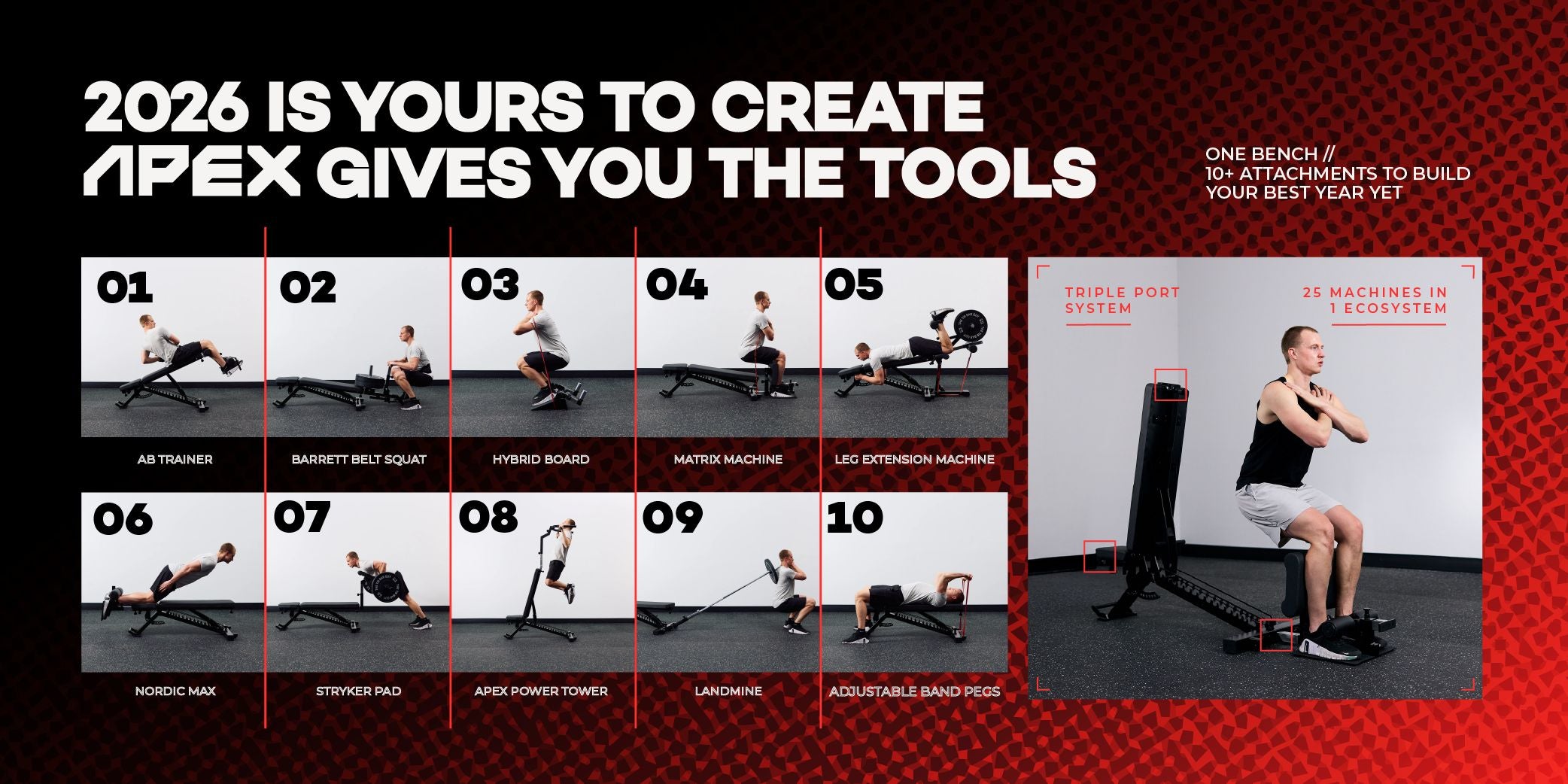 2026 IS YOURS TO CREATE
APEX GIVES YOU THE TOOLS

ONE BENCH //
10+ ATTACHMENTS TO BUILD YOUR BEST YEAR YET

01
AB TRAINER

02
BARRETT BELT SQUAT

03
HYBRID BOARD

04
MATRIX MACHINE

05
LEG EXTENSION MACHINE

06
NORDIC MAX

07
STRYKER PAD

08
APEX POWER TOWER

09
LANDMINE

10
ADJUSTABLE BAND PEGS

TRIPLE PORT SYSTEM

25 MACHINES IN 1 ECOSYSTEM